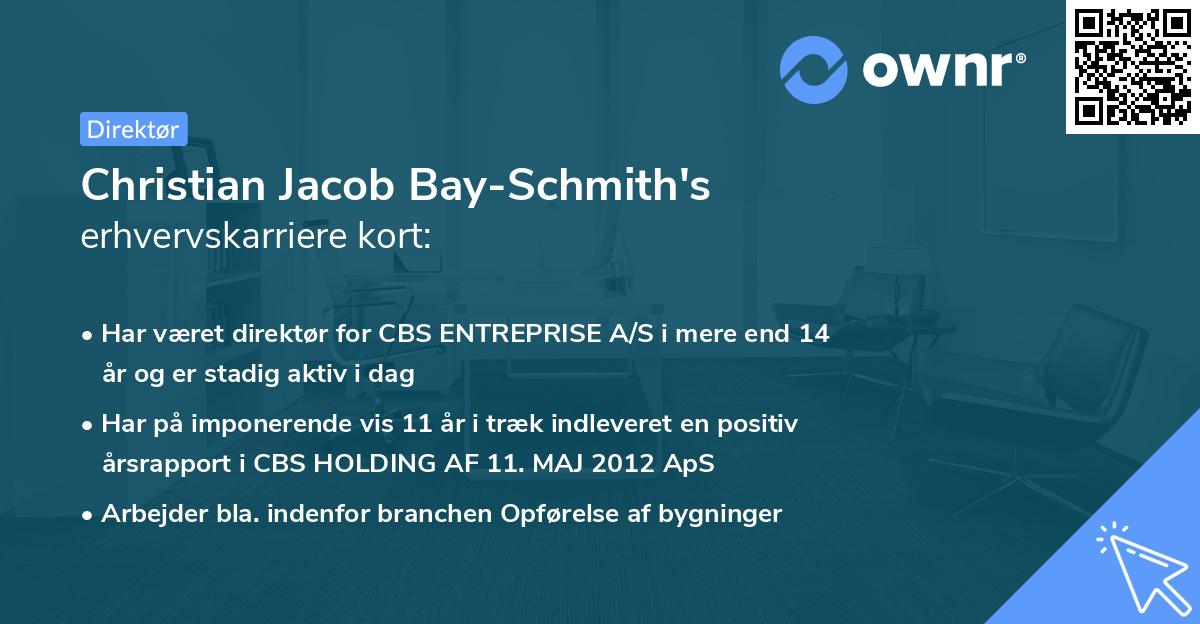 ownr®

Direktør

Christian Jacob Bay-Schmith's
erhvervskarriere kort:

• Har været direktør for CBS ENTREPRISE A/S i mere end 14 år og er stadig aktiv i dag

• Har på imponerende vis 11 år i træk indleveret en positiv årsrapport i CBS HOLDING AF 11. MAJ 2012 ApS

• Arbejder bla. indenfor branchen Opførelse af bygninger